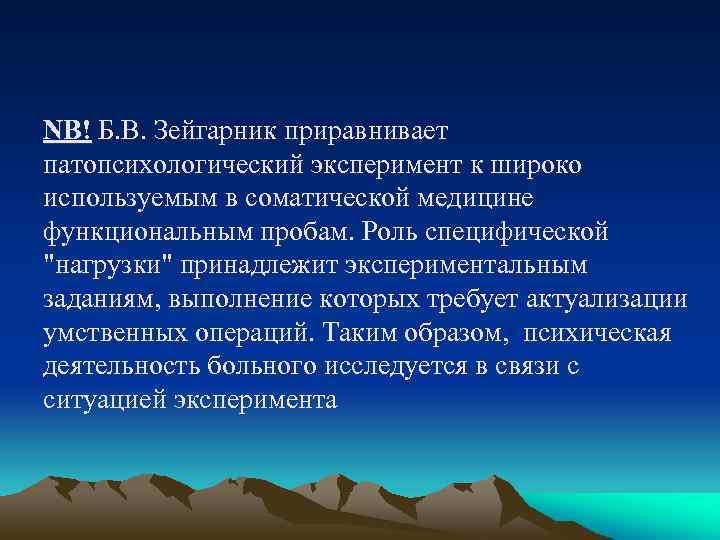 NB! Б.В. Зейгарник приравнивает патопсихологический эксперимент к широко используемым в соматической медицине функциональным пробам. Роль специфической "нагрузки" принадлежит экспериментальным заданиям, выполнение которых требует актуализации умственных операций. Таким образом, психическая деятельность больного исследуется в связи с ситуацией эксперимента